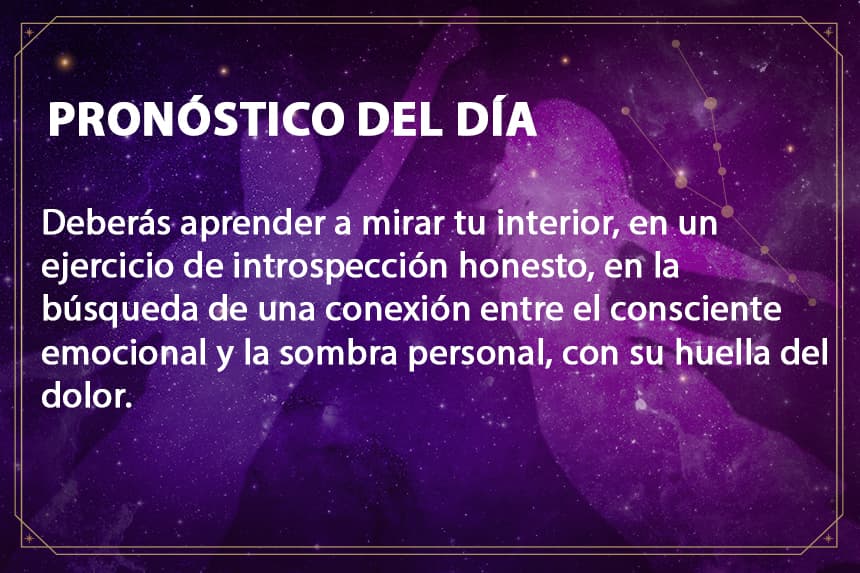 PRONÓSTICO DEL DÍA

Deberás aprender a mirar tu interior, en un ejercicio de introspección honesto, en la búsqueda de una conexión entre el consciente emocional y la sombra personal, con su huella del dolor.